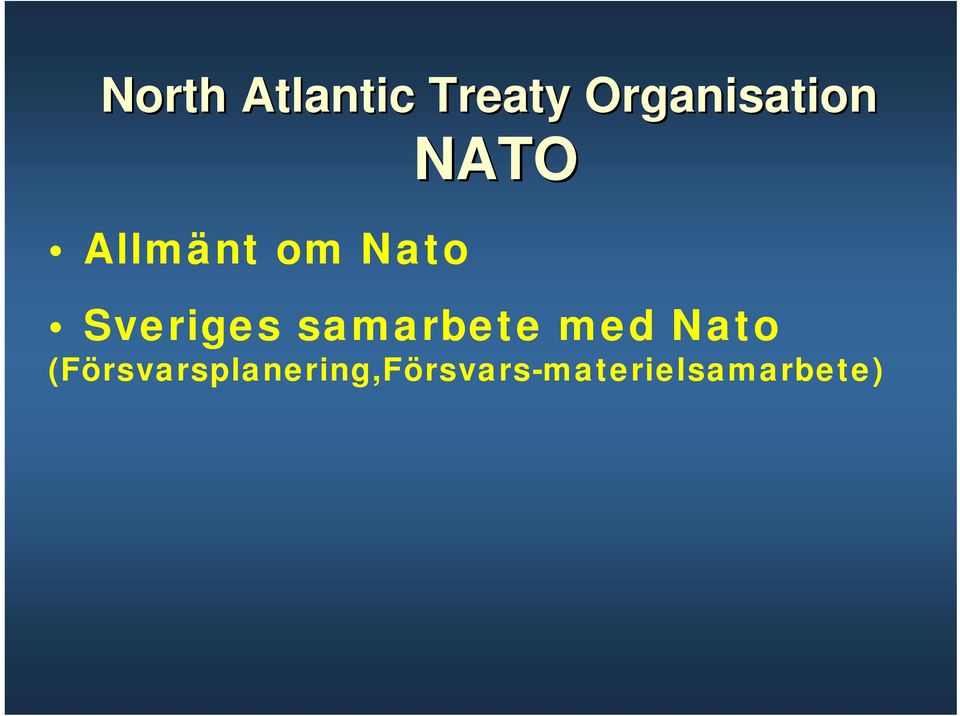 North Atlantic Treaty Organisation
NATO

• Allmänt om Nato

• Sveriges samarbete med Nato
(Försvarsplanering,Försvars-materielsamarbete)